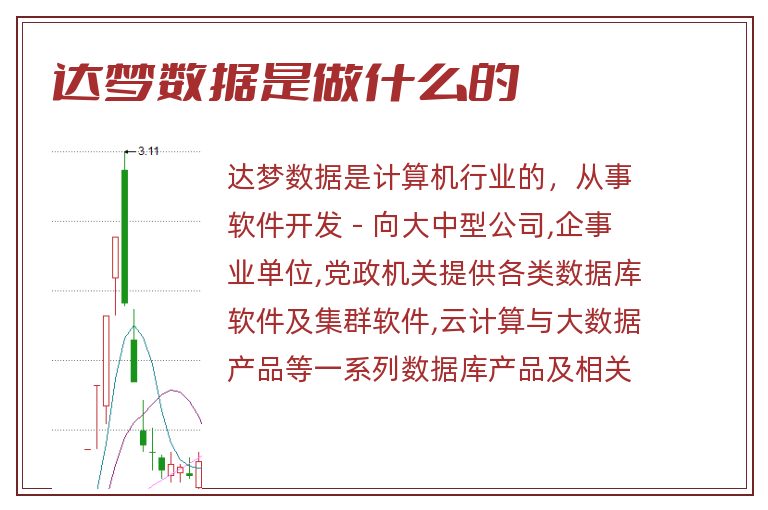 达梦数据是做什么的

3.11

达梦数据是计算机行业的，从事软件开发 - 向大中型公司,企事业单位,党政机关提供各类数据库软件及集群软件,云计算与大数据产品等一系列数据库产品及相关